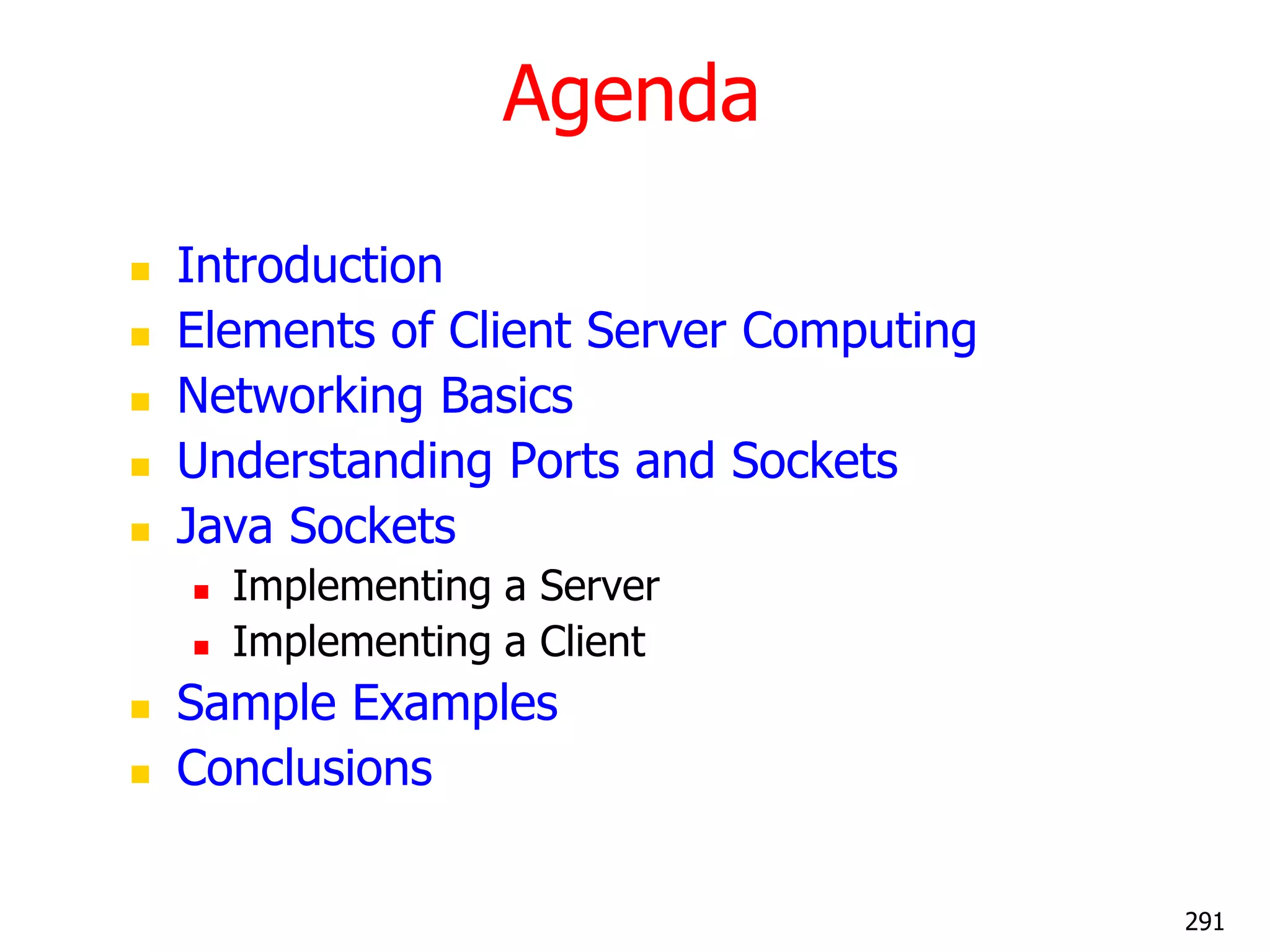 Agenda

- Introduction
- Elements of Client Server Computing
- Networking Basics
- Understanding Ports and Sockets
- Java Sockets
  - Implementing a Server
  - Implementing a Client
- Sample Examples
- Conclusions

291